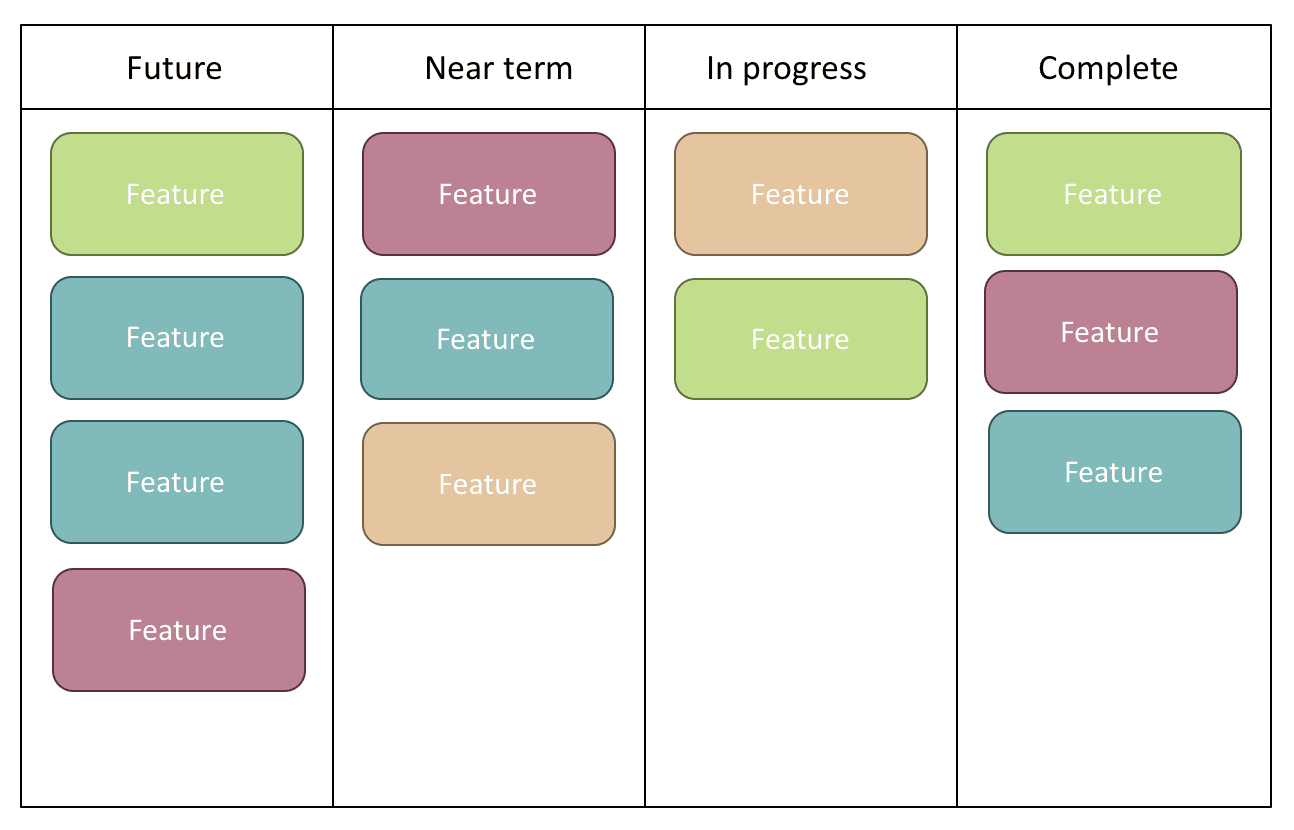 | Future | Near term | In progress | Complete |
|---|---|---|---|
| Feature | Feature | Feature | Feature |
| Feature | Feature | Feature | Feature |
| Feature | Feature | | Feature |
| Feature | | | |